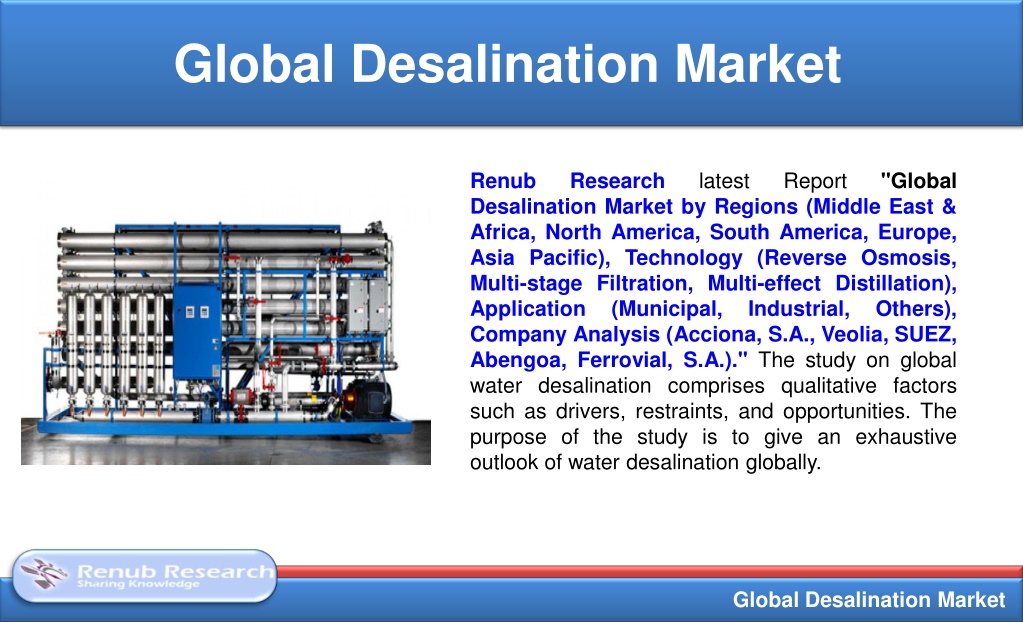 Global Desalination Market

Renub Research latest Report "Global Desalination Market by Regions (Middle East & Africa, North America, South America, Europe, Asia Pacific), Technology (Reverse Osmosis, Multi-stage Filtration, Multi-effect Distillation), Application (Municipal, Industrial, Others), Company Analysis (Acciona, S.A., Veolia, SUEZ, Abengoa, Ferrovial, S.A.)." The study on global water desalination comprises qualitative factors such as drivers, restraints, and opportunities. The purpose of the study is to give an exhaustive outlook of water desalination globally.

Renub Research
Sharing Knowledge

Global Desalination Market